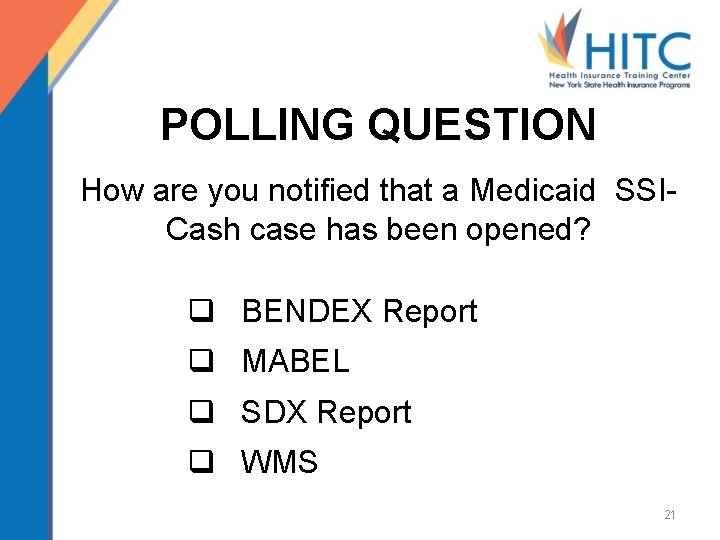 HITC
Health Insurance Training Center
New York State Health Insurance Programs

POLLING QUESTION

How are you notified that a Medicaid SSI-Cash case has been opened?

❑ BENDEX Report
❑ MABEL
❑ SDX Report
❑ WMS

21